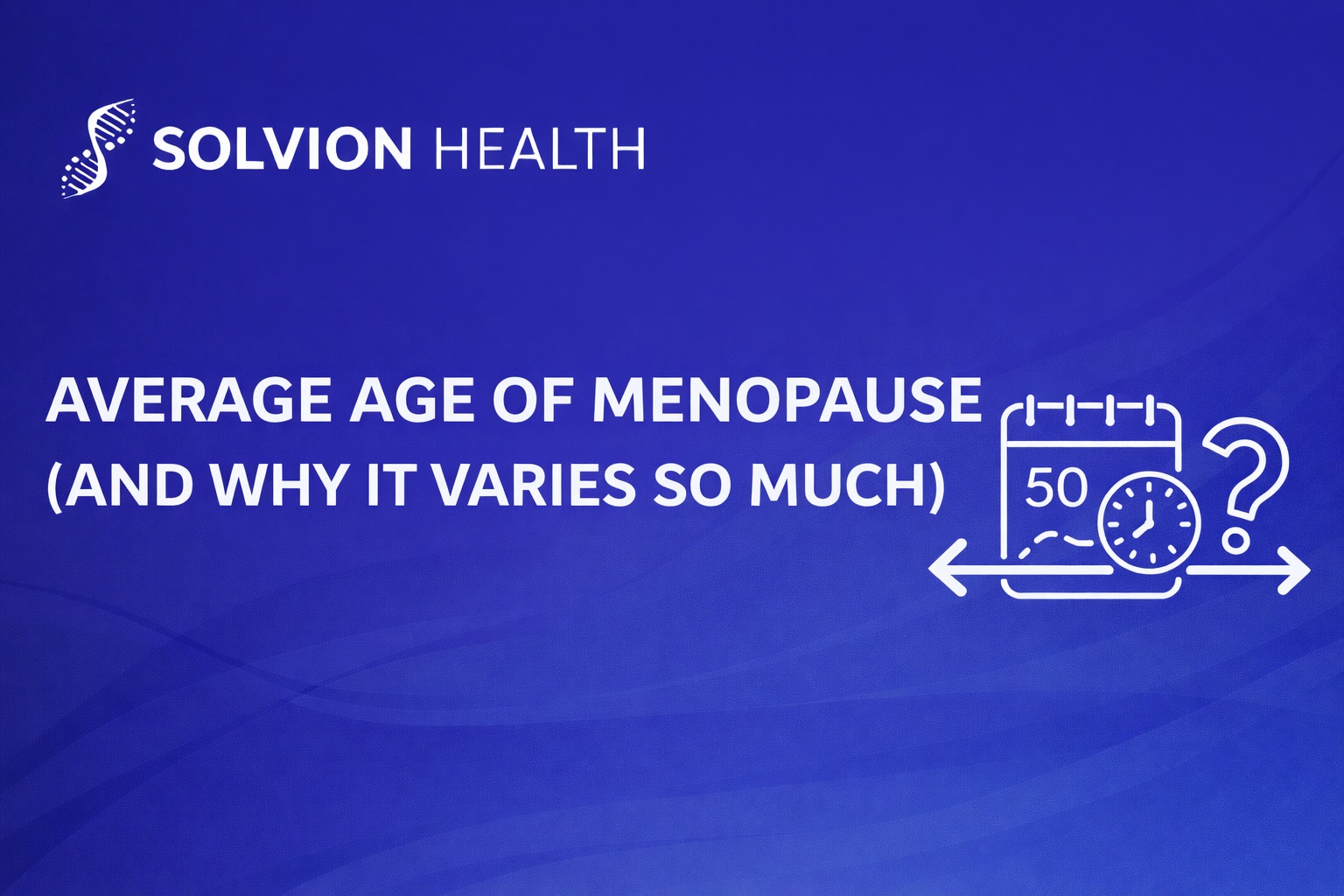 SOLVION HEALTH

AVERAGE AGE OF MENOPAUSE (AND WHY IT VARIES SO MUCH)

50

?